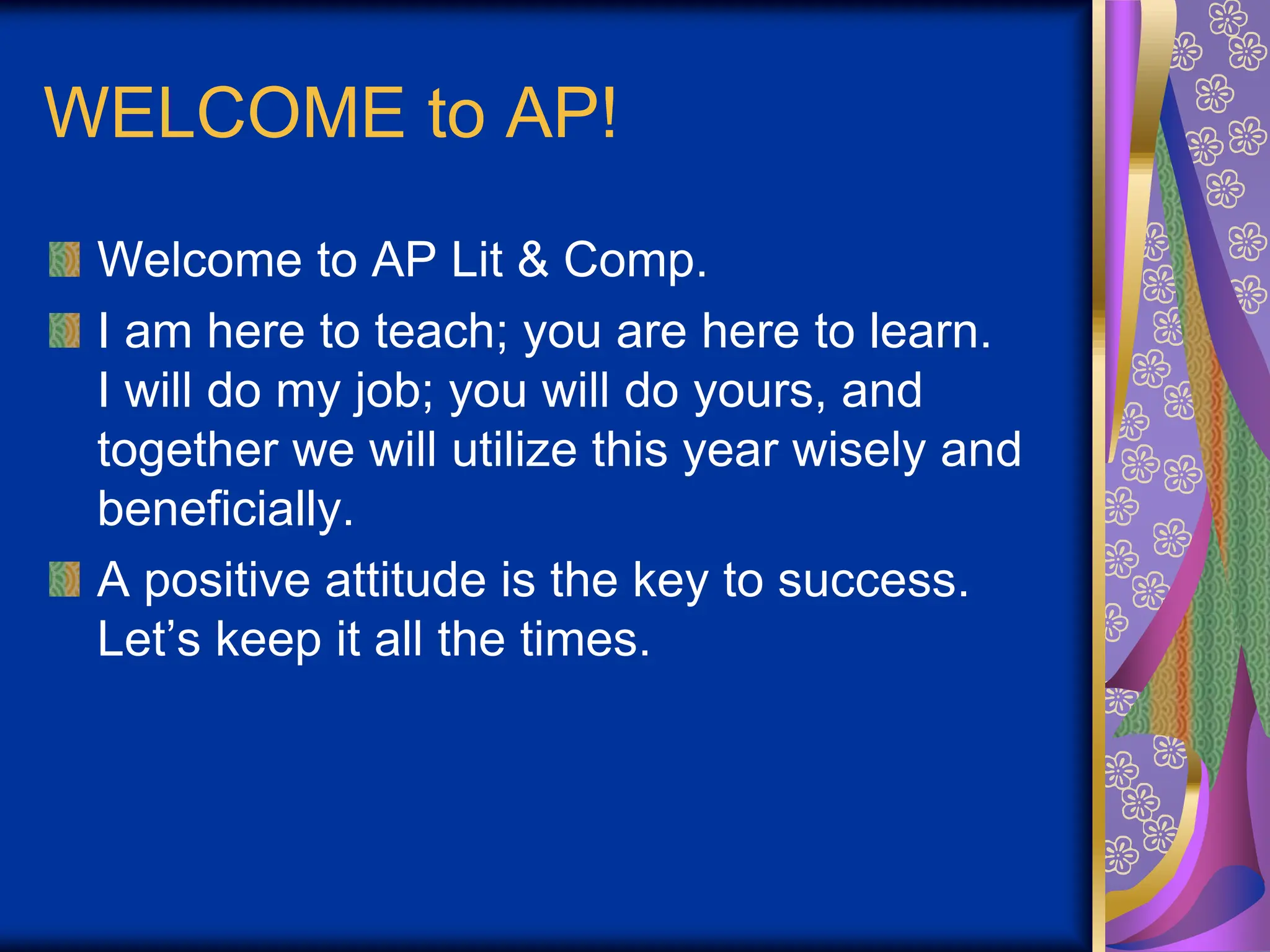 WELCOME to AP!

Welcome to AP Lit & Comp.

I am here to teach; you are here to learn. I will do my job; you will do yours, and together we will utilize this year wisely and beneficially.

A positive attitude is the key to success. Let’s keep it all the times.